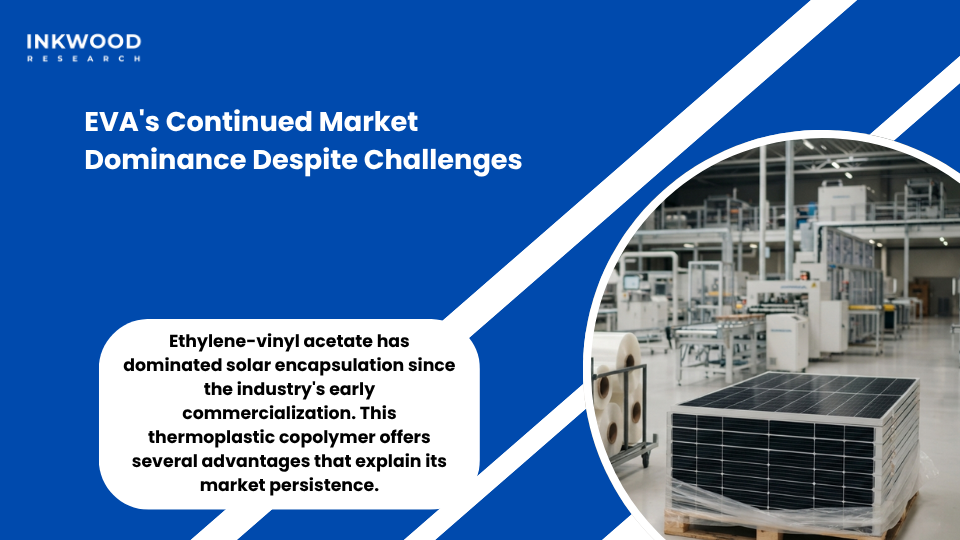 INKWOOD
RESEARCH

EVA's Continued Market Dominance Despite Challenges

Ethylene-vinyl acetate has dominated solar encapsulation since the industry's early commercialization. This thermoplastic copolymer offers several advantages that explain its market persistence.